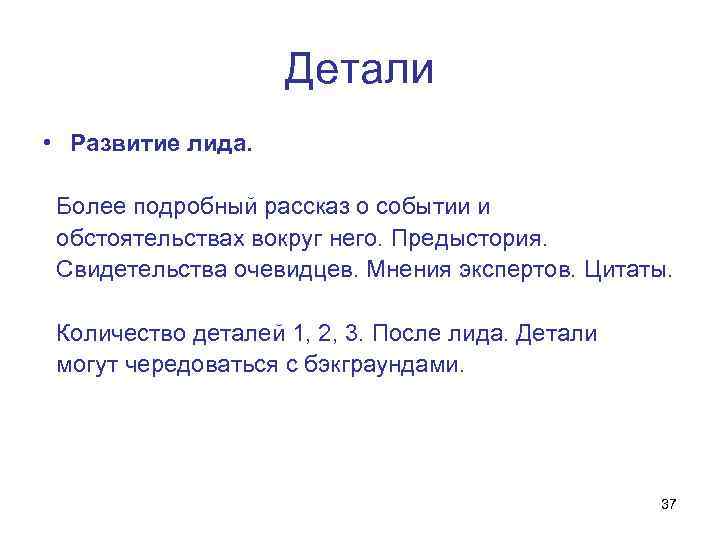 Детали

• Развитие лида.

Более подробный рассказ о событии и обстоятельствах вокруг него. Предыстория. Свидетельства очевидцев. Мнения экспертов. Цитаты.

Количество деталей 1, 2, 3. После лида. Детали могут чередоваться с бэкграундами.

37